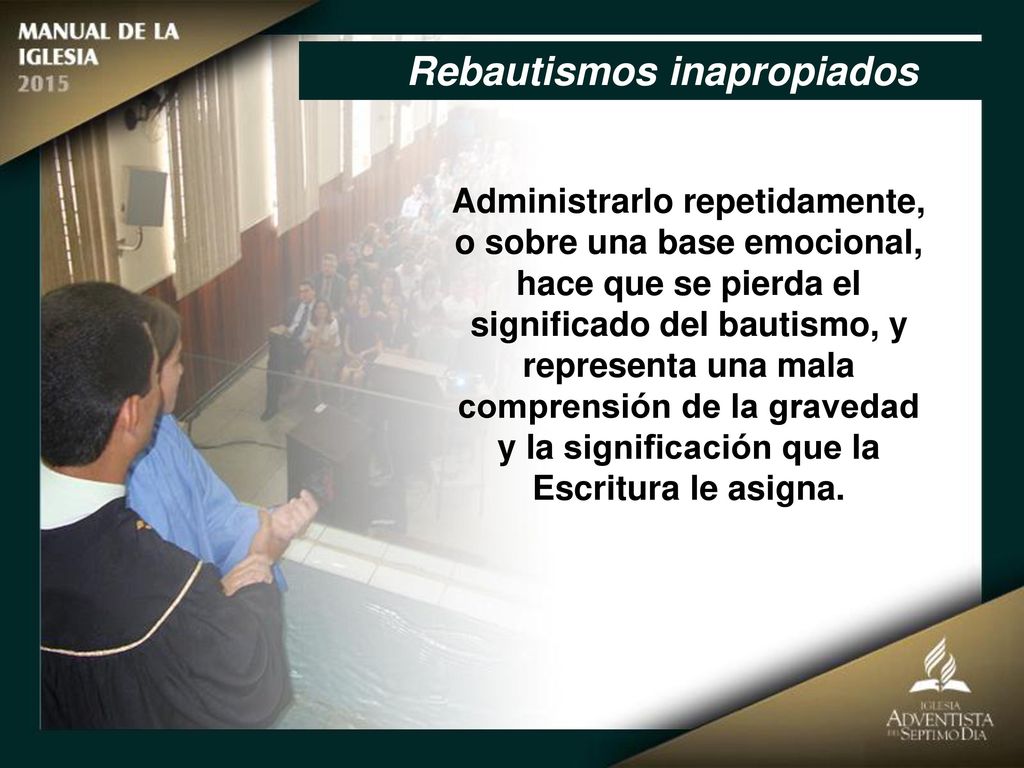 MANUAL DE LA IGLESIA 2015

Rebautismos inapropiados

Administrarlo repetidamente, o sobre una base emocional, hace que se pierda el significado del bautismo, y representa una mala comprensión de la gravedad y la significación que la Escritura le asigna.

IGLESIA ADVENTISTA DEL SEPTIMO DIA